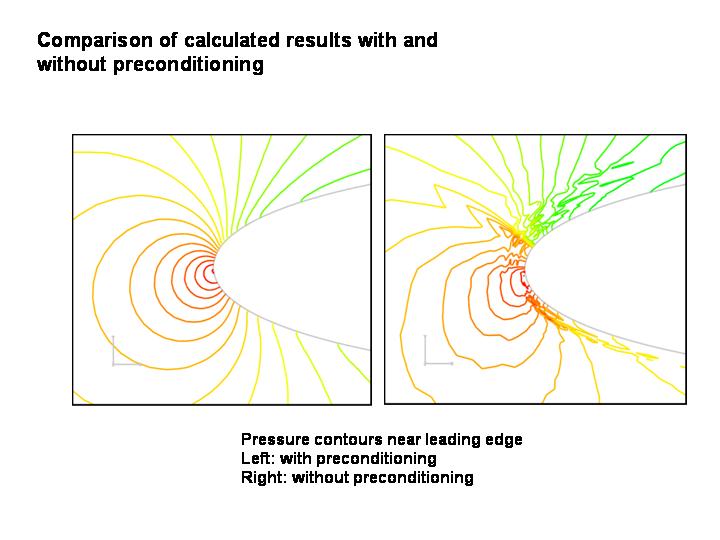 Comparison of calculated results with and without preconditioning

Pressure contours near leading edge
Left: with preconditioning
Right: without preconditioning